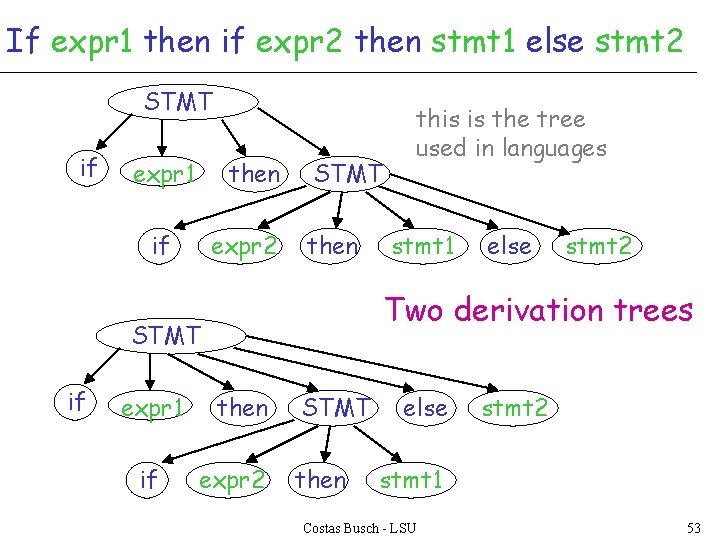 If expr1 then if expr2 then stmt1 else stmt2

STMT

this is the tree used in languages

if
expr1
then
STMT

if
expr2
then
stmt1
else
stmt2

Two derivation trees

STMT

if
expr1
then
STMT
else
stmt2

if
expr2
then
stmt1

Costas Busch - LSU

53